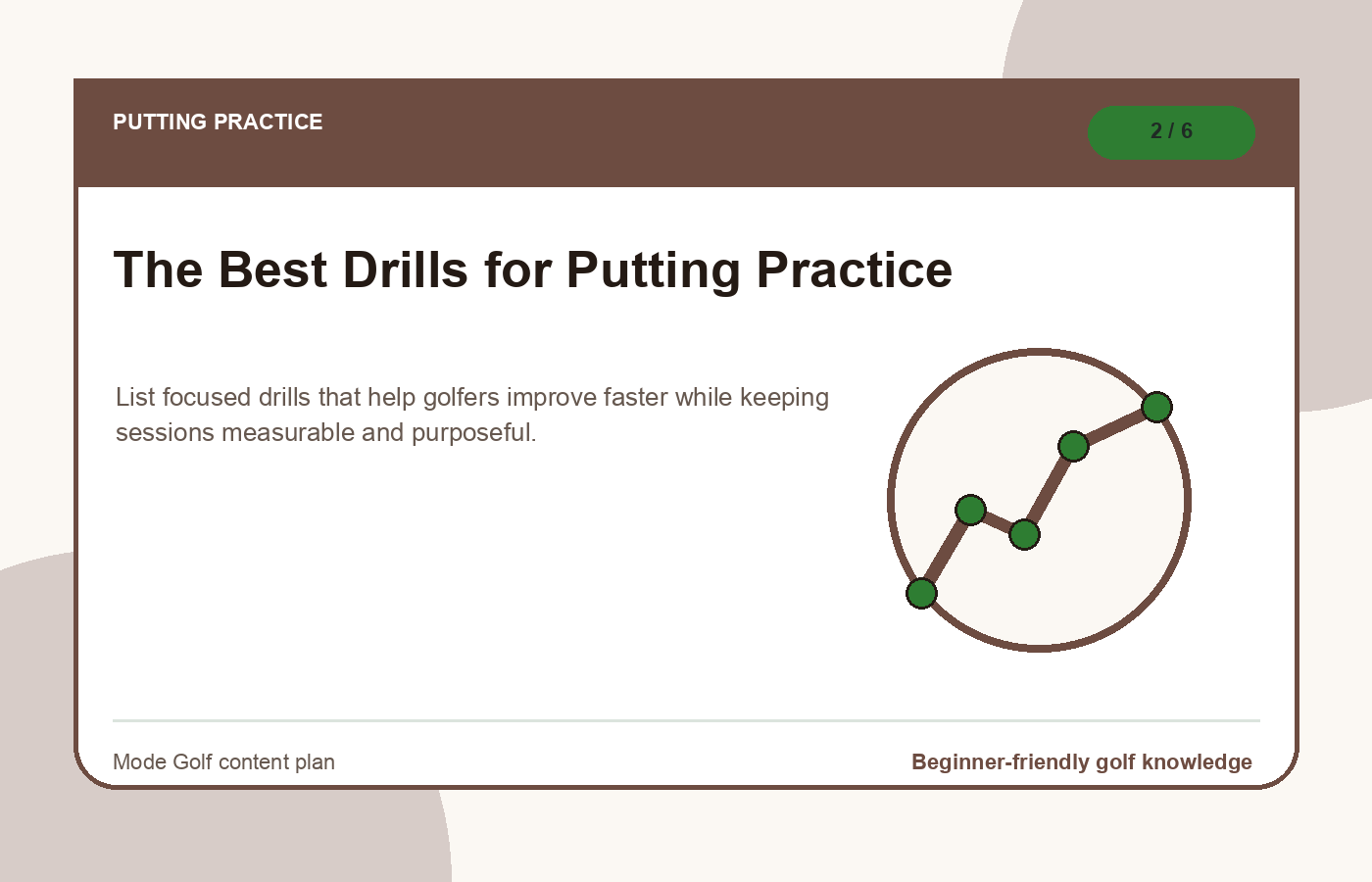 PUTTING PRACTICE

2 / 6

The Best Drills for Putting Practice

List focused drills that help golfers improve faster while keeping sessions measurable and purposeful.

Mode Golf content plan

Beginner-friendly golf knowledge